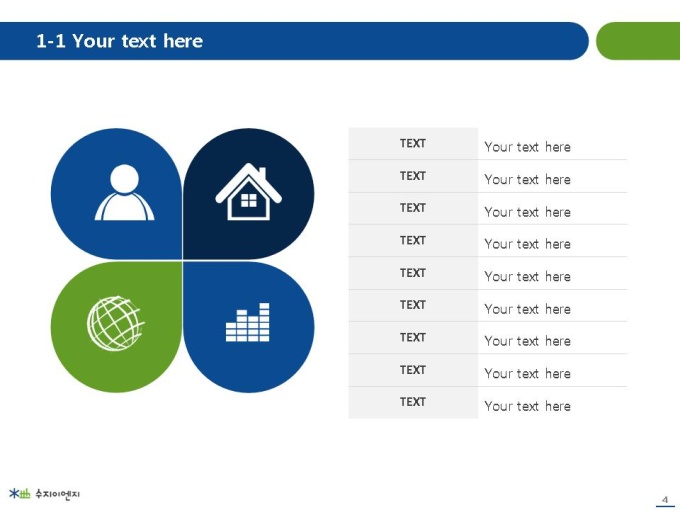 1-1 Your text here

| TEXT | Your text here |
|---|---|
| TEXT | Your text here |
| TEXT | Your text here |
| TEXT | Your text here |
| TEXT | Your text here |
| TEXT | Your text here |
| TEXT | Your text here |
| TEXT | Your text here |
| TEXT | Your text here |

수지이엔지

4